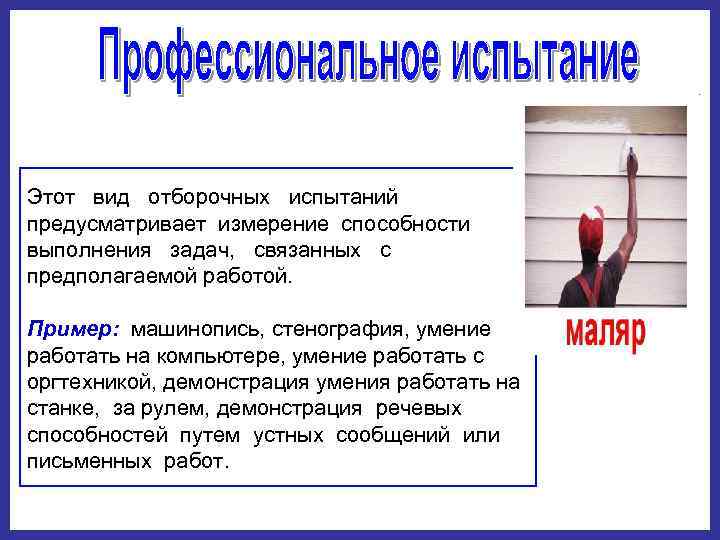 Профессиональное испытание

Этот вид отборочных испытаний предусматривает измерение способности выполнения задач, связанных с предполагаемой работой.

Пример: машинопись, стенография, умение работать на компьютере, умение работать с оргтехникой, демонстрация умения работать на станке, за рулем, демонстрация речевых способностей путем устных сообщений или письменных работ.

маляр